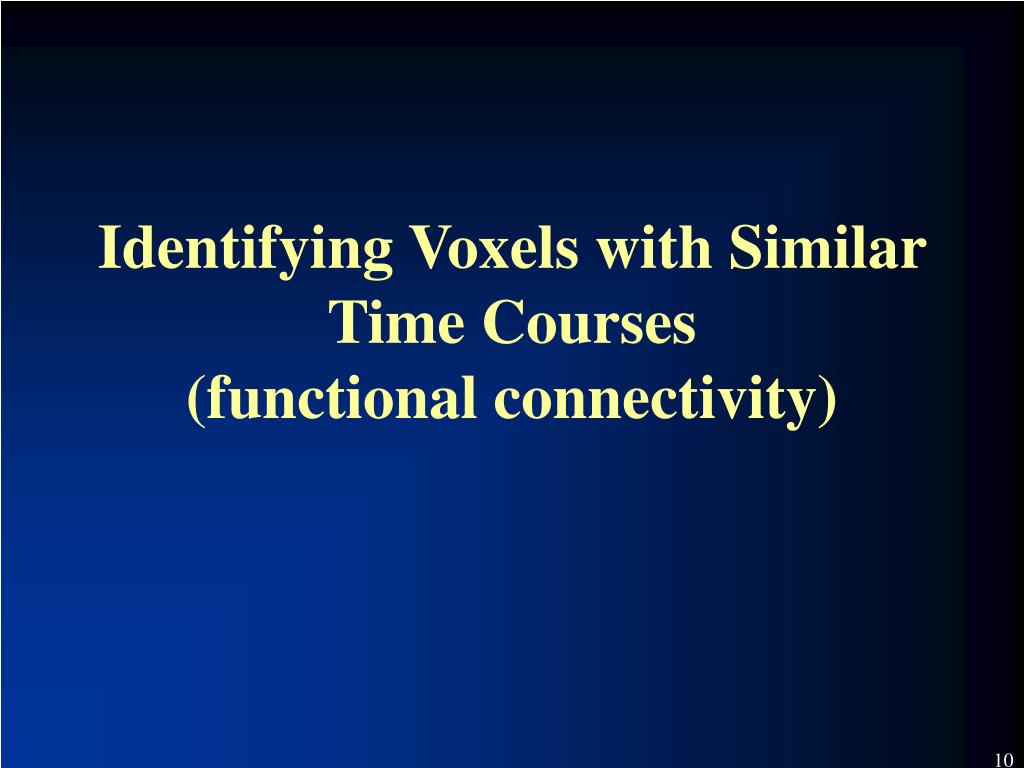 Identifying Voxels with Similar Time Courses
(functional connectivity)

10